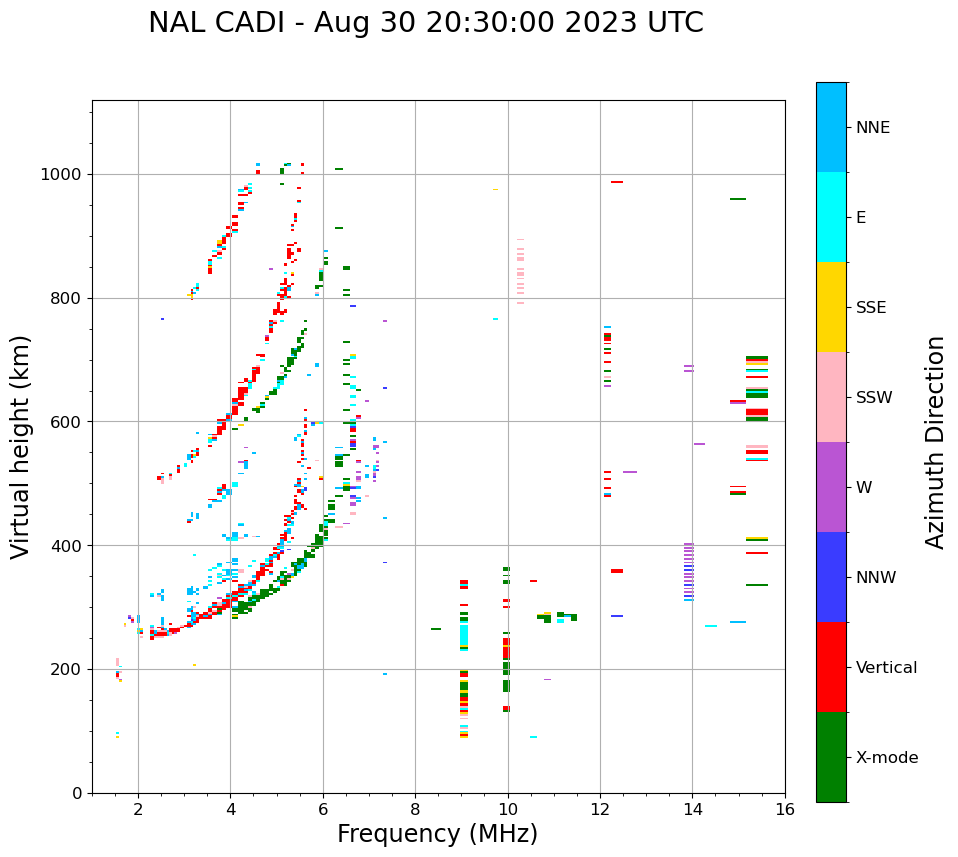 NAL CADI - Aug 30 20:30:00 2023 UTC

Virtual height (km)

1000
800
600
400
200
0

2
4
6
8
10
12
14
16

Frequency (MHz)

NNE
E
SSE
SSW
W
NNW
Vertical
X-mode

Azimuth Direction